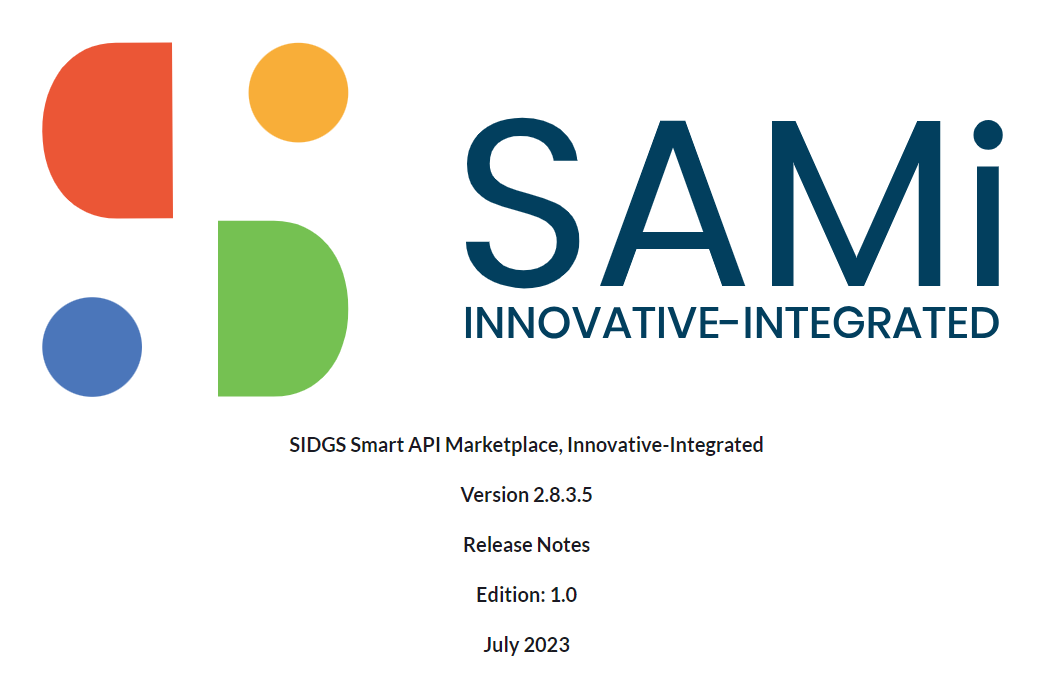 SAMi
INNOVATIVE-INTEGRATED

SIDGS Smart API Marketplace, Innovative-Integrated

Version 2.8.3.5

Release Notes

Edition: 1.0

July 2023